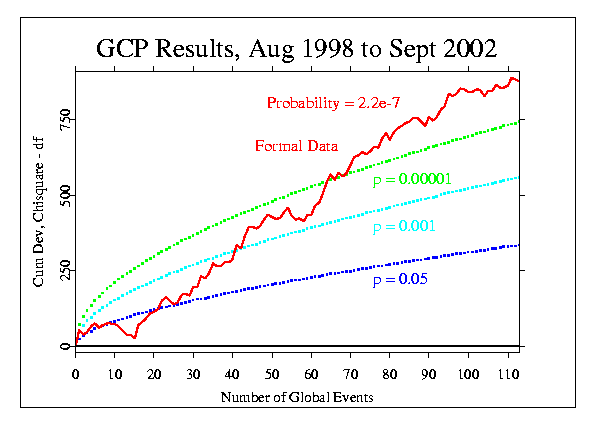 GCP Results, Aug 1998 to Sept 2002

Probability = 2.2e-7

Formal Data

p = 0.00001

p = 0.001

p = 0.05

Cum Dev, Chisquare - df

0
250
500
750

0 10 20 30 40 50 60 70 80 90 100 110

Number of Global Events